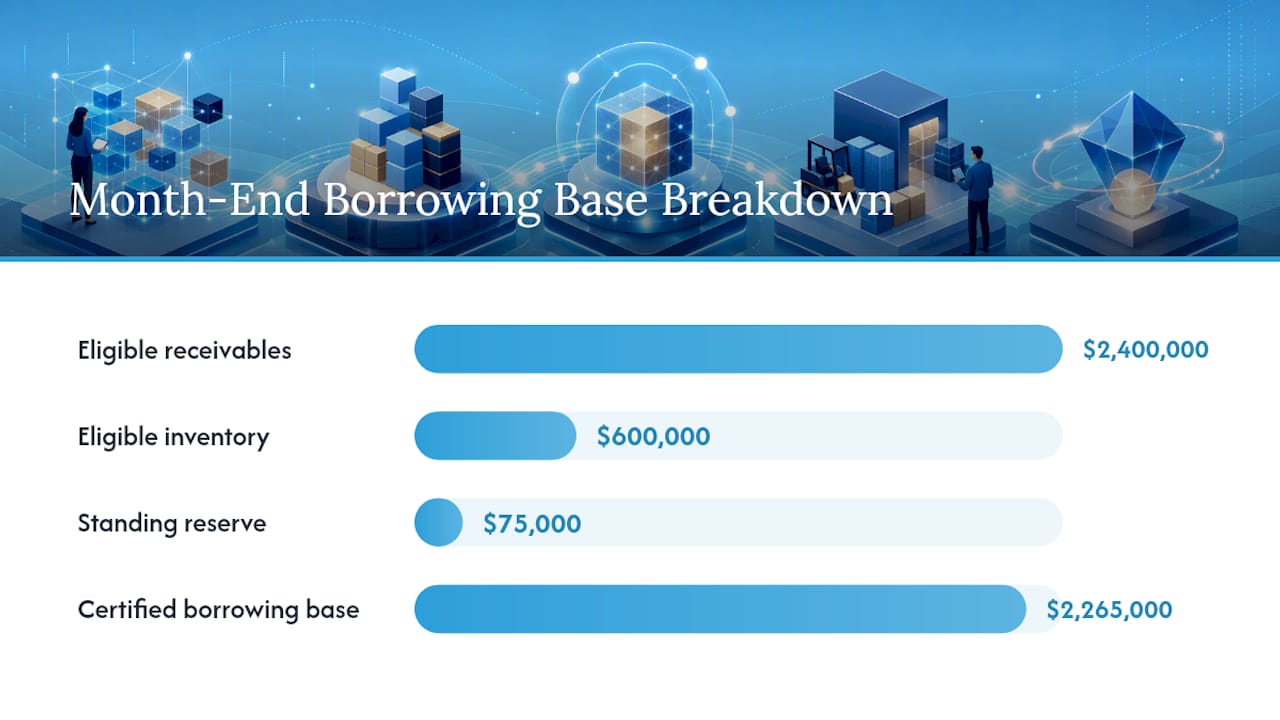 Month-End Borrowing Base Breakdown

Eligible receivables $2,400,000

Eligible inventory $600,000

Standing reserve $75,000

Certified borrowing base $2,265,000